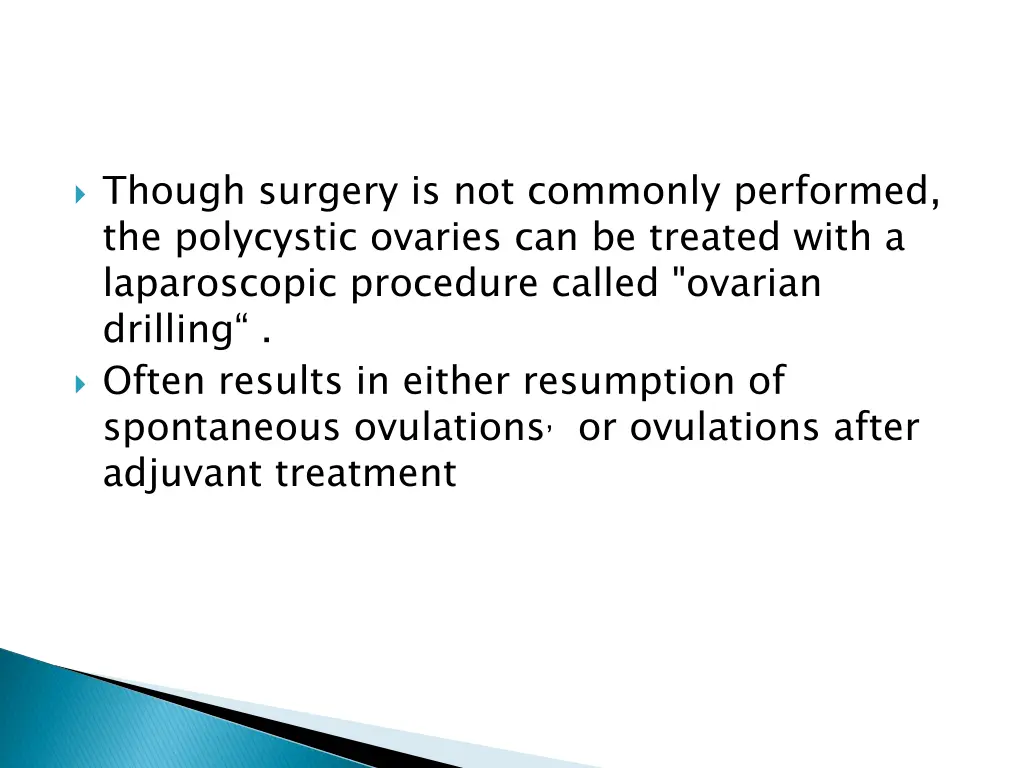 Though surgery is not commonly performed, the polycystic ovaries can be treated with a laparoscopic procedure called "ovarian drilling“ .

Often results in either resumption of spontaneous ovulations, or ovulations after adjuvant treatment